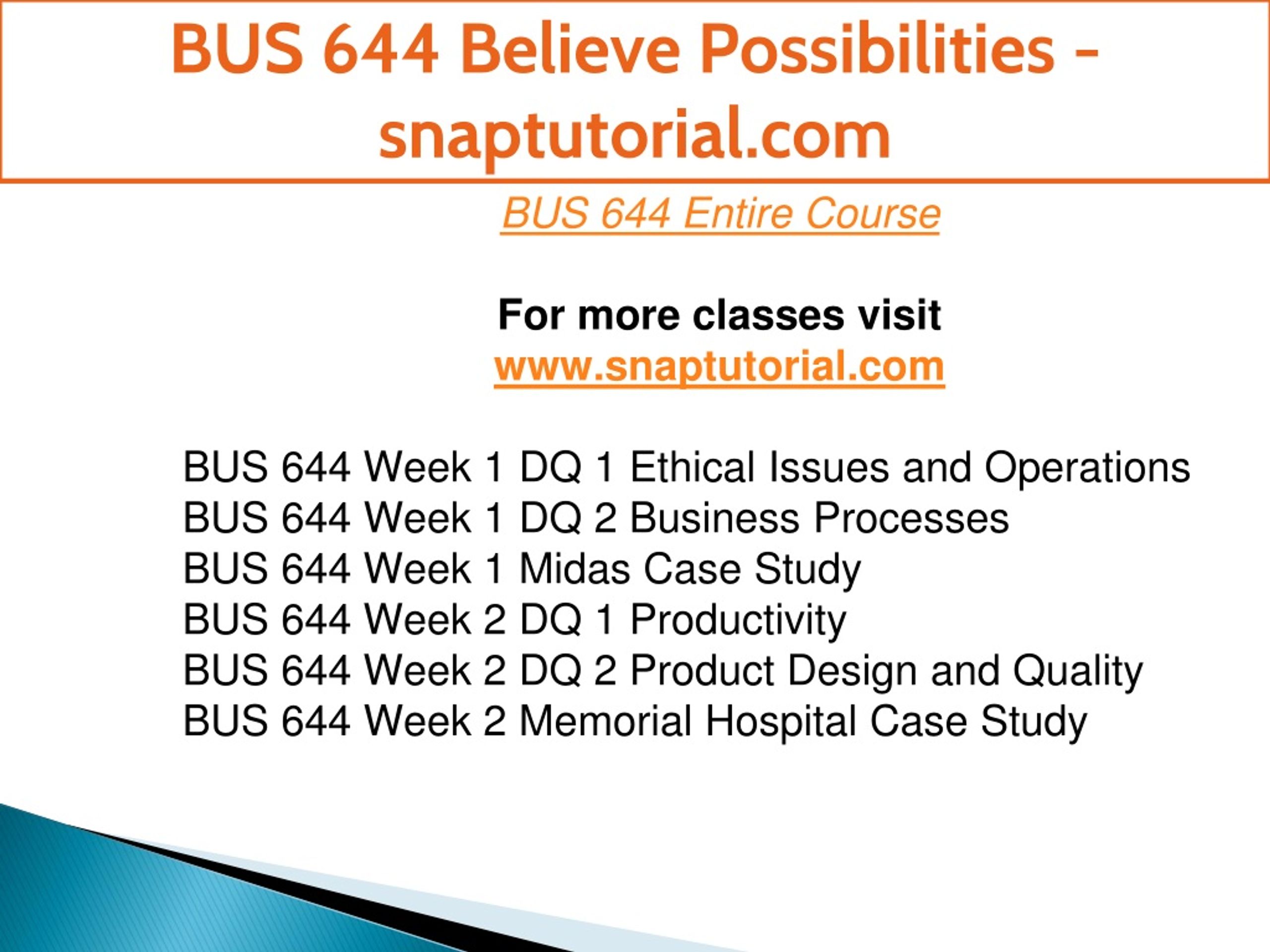 BUS 644 Believe Possibilities - snaptutorial.com

BUS 644 Entire Course

For more classes visit
www.snaptutorial.com

BUS 644 Week 1 DQ 1 Ethical Issues and Operations
BUS 644 Week 1 DQ 2 Business Processes
BUS 644 Week 1 Midas Case Study
BUS 644 Week 2 DQ 1 Productivity
BUS 644 Week 2 DQ 2 Product Design and Quality
BUS 644 Week 2 Memorial Hospital Case Study